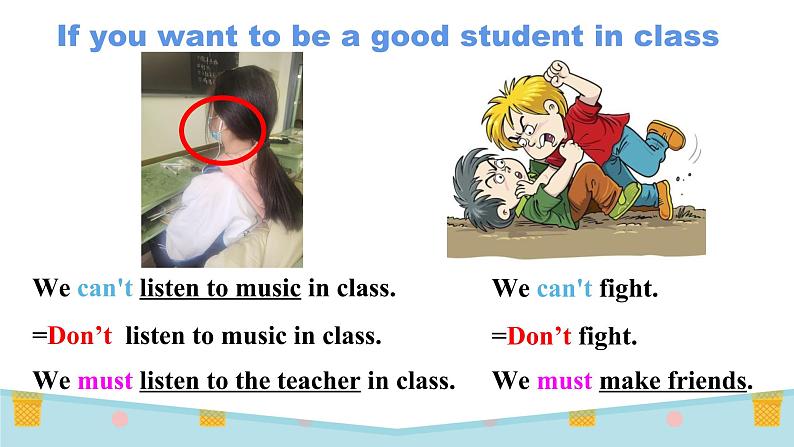 If you want to be a good student in class

We can't listen to music in class.

=Don’t listen to music in class.

We must listen to the teacher in class.

We can't fight.

=Don’t fight.

We must make friends.